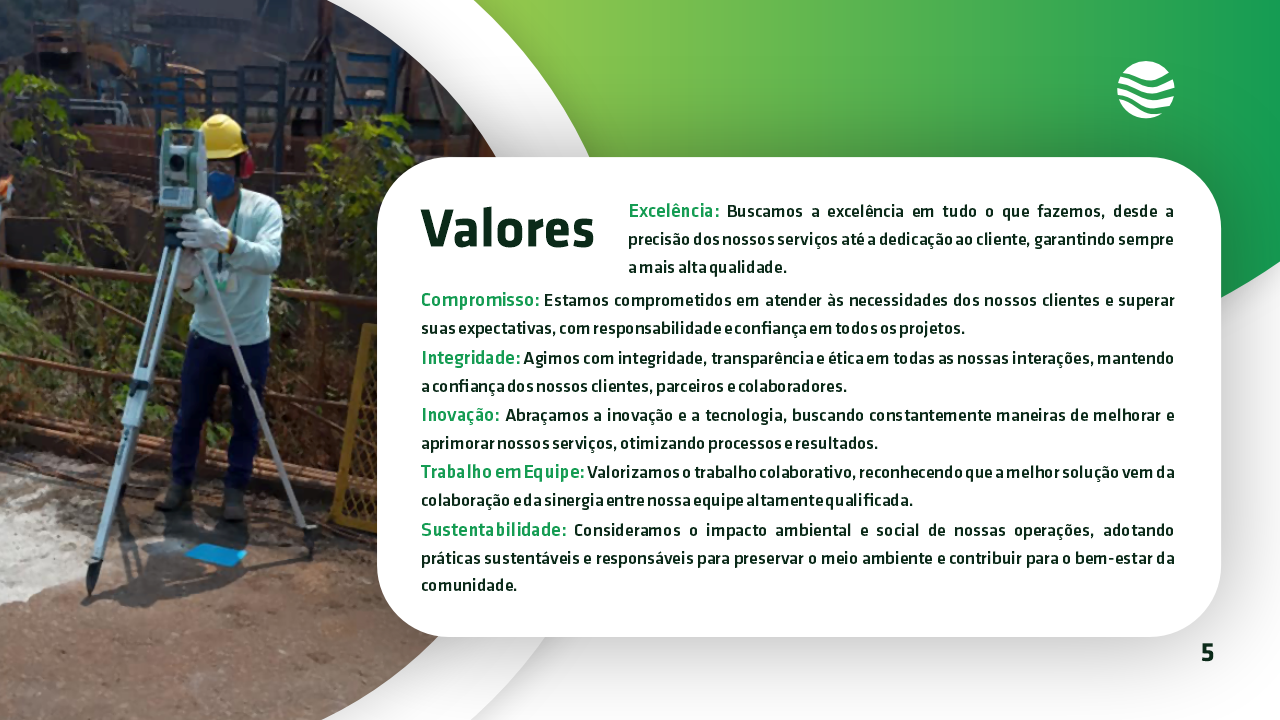 Valores

Excelência: Buscamos a excelência em tudo o que fazemos, desde a precisão dos nossos serviços até a dedicação ao cliente, garantindo sempre a mais alta qualidade.

Compromisso: Estamos comprometidos em atender às necessidades dos nossos clientes e superar suas expectativas, com responsabilidade e confiança em todos os projetos.

Integridade: Agimos com integridade, transparência e ética em todas as nossas interações, mantendo a confiança dos nossos clientes, parceiros e colaboradores.

Inovação: Abraçamos a inovação e a tecnologia, buscando constantemente maneiras de melhorar e aprimorar nossos serviços, otimizando processos e resultados.

Trabalho em Equipe: Valorizamos o trabalho colaborativo, reconhecendo que a melhor solução vem da colaboração e da sinergia entre nossa equipe altamente qualificada.

Sustentabilidade: Consideramos o impacto ambiental e social de nossas operações, adotando práticas sustentáveis e responsáveis para preservar o meio ambiente e contribuir para o bem-estar da comunidade.

5